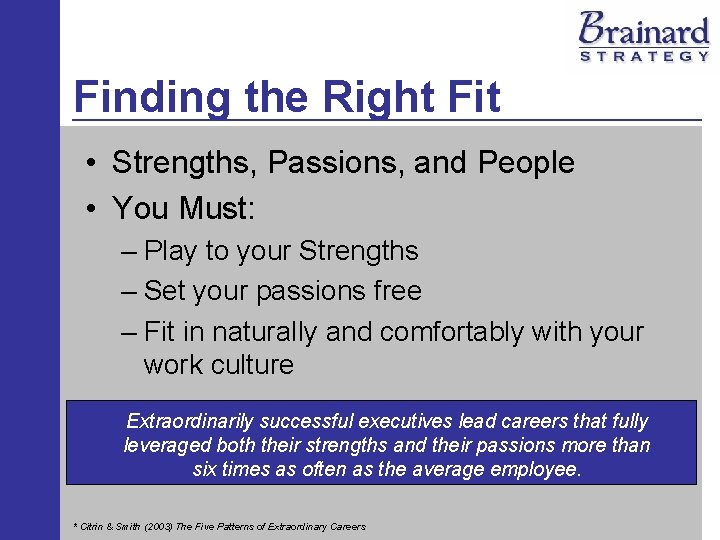 Brainard
STRATEGY

Finding the Right Fit

• Strengths, Passions, and People
• You Must:
– Play to your Strengths
– Set your passions free
– Fit in naturally and comfortably with your work culture

Extraordinarily successful executives lead careers that fully leveraged both their strengths and their passions more than six times as often as the average employee.

* Citrin & Smith (2003) The Five Patterns of Extraordinary Careers